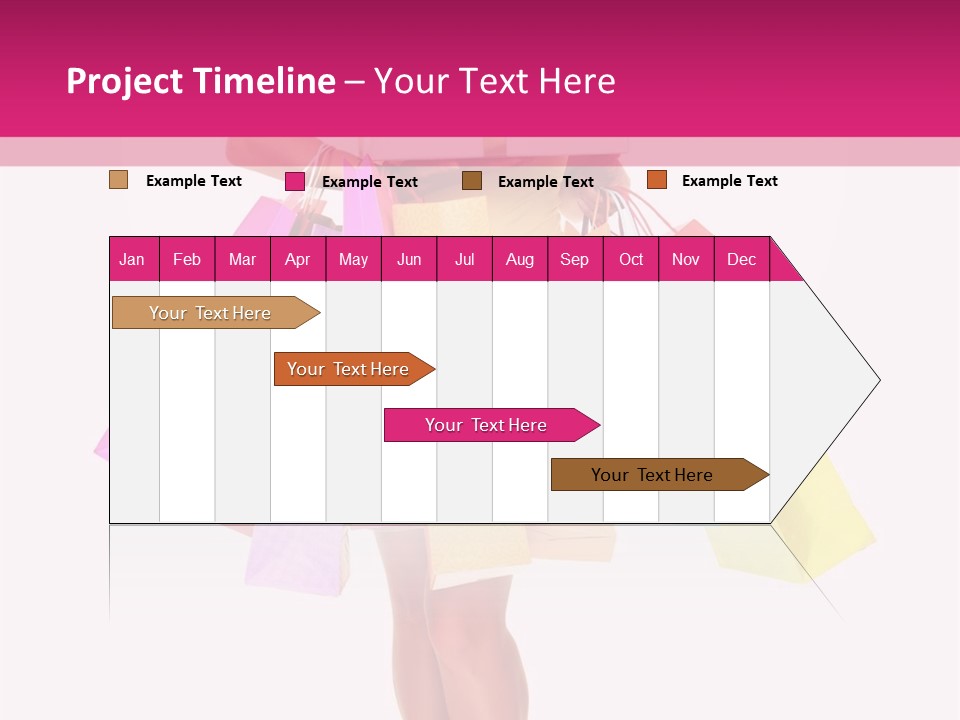 Project Timeline – Your Text Here

Example Text
Example Text
Example Text
Example Text

| Jan | Feb | Mar | Apr | May | Jun | Jul | Aug | Sep | Oct | Nov | Dec |
|---|---|---|---|---|---|---|---|---|---|---|---|

Your Text Here
Your Text Here
Your Text Here
Your Text Here